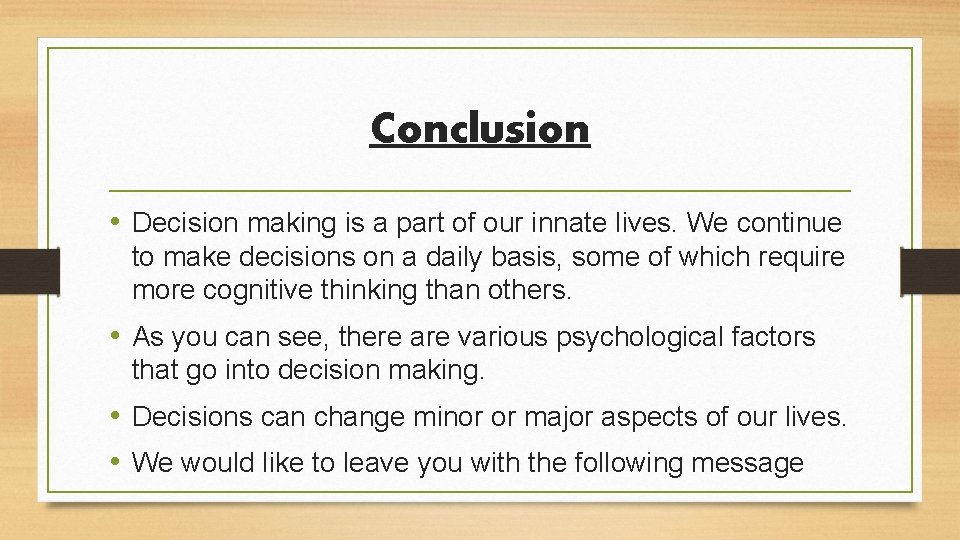 Conclusion

• Decision making is a part of our innate lives. We continue to make decisions on a daily basis, some of which require more cognitive thinking than others.

• As you can see, there are various psychological factors that go into decision making.

• Decisions can change minor or major aspects of our lives.

• We would like to leave you with the following message